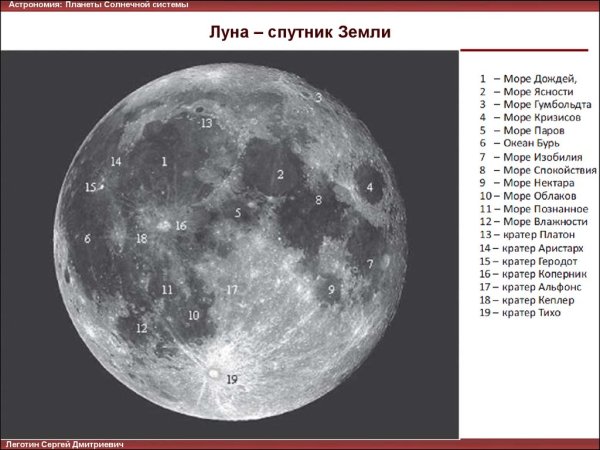 Астрономия: Планеты Солнечной системы

Луна – спутник Земли

3
13
14
1
2
4
15
8
5
16
6
18
7
11
17
9
10
12
19

1 – Море Дождей,
2 – Море Ясности
3 – Море Гумбольдта
4 – Море Кризисов
5 – Море Паров
6 – Океан Бурь
7 – Море Изобилия
8 – Море Спокойствия
9 – Море Нектара
10 – Море Облаков
11 – Море Познанное
12 – Море Влажности
13 – кратер Платон
14 – кратер Аристарх
15 – кратер Геродот
16 – кратер Коперник
17 – кратер Альфонс
18 – кратер Кеплер
19 – кратер Тихо

Леготин Сергей Дмитриевич